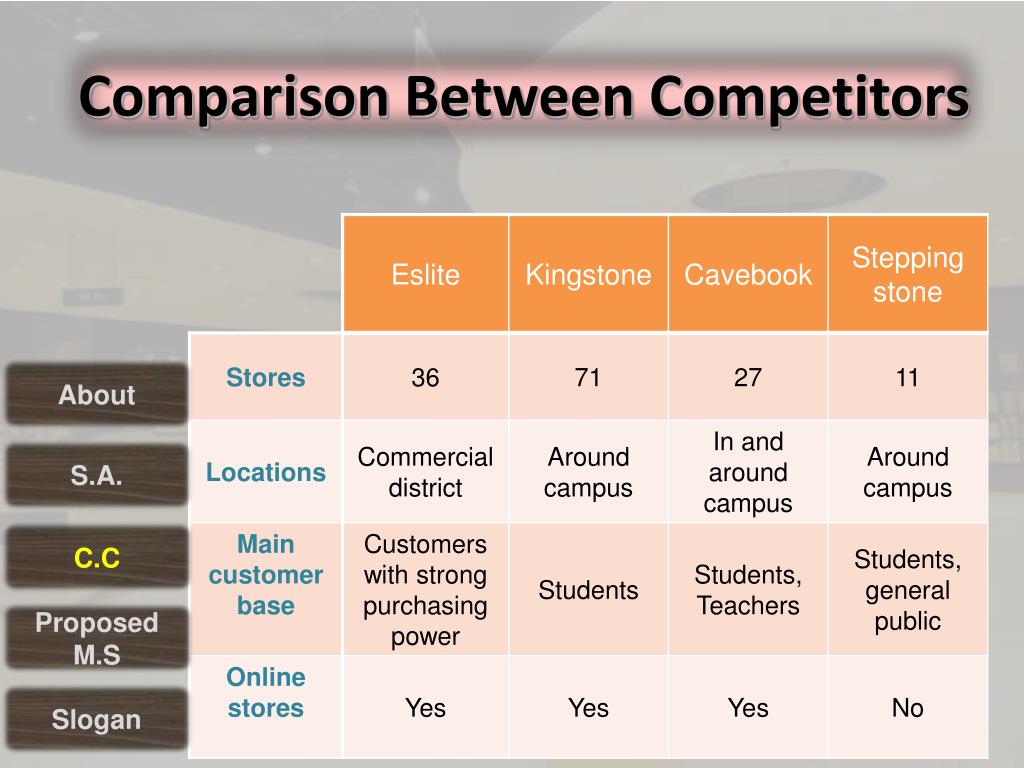 Comparison Between Competitors

| | Eslite | Kingstone | Cavebook | Stepping stone |
|---|---|---|---|---|
| Stores | 36 | 71 | 27 | 11 |
| Locations | Commercial district | Around campus | In and around campus | Around campus |
| Main customer base | Customers with strong purchasing power | Students | Students, Teachers | Students, general public |
| Online stores | Yes | Yes | Yes | No |

About

S.A.

C.C

Proposed M.S

Slogan